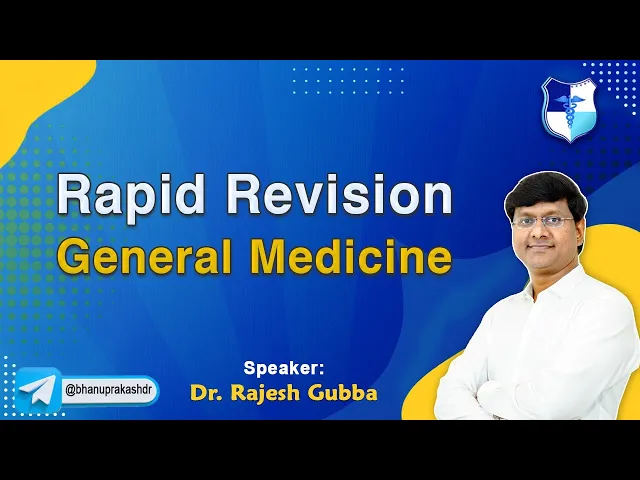 Rapid Revision
General Medicine

Speaker:
Dr. Rajesh Gubba

@bhanuprakashdr